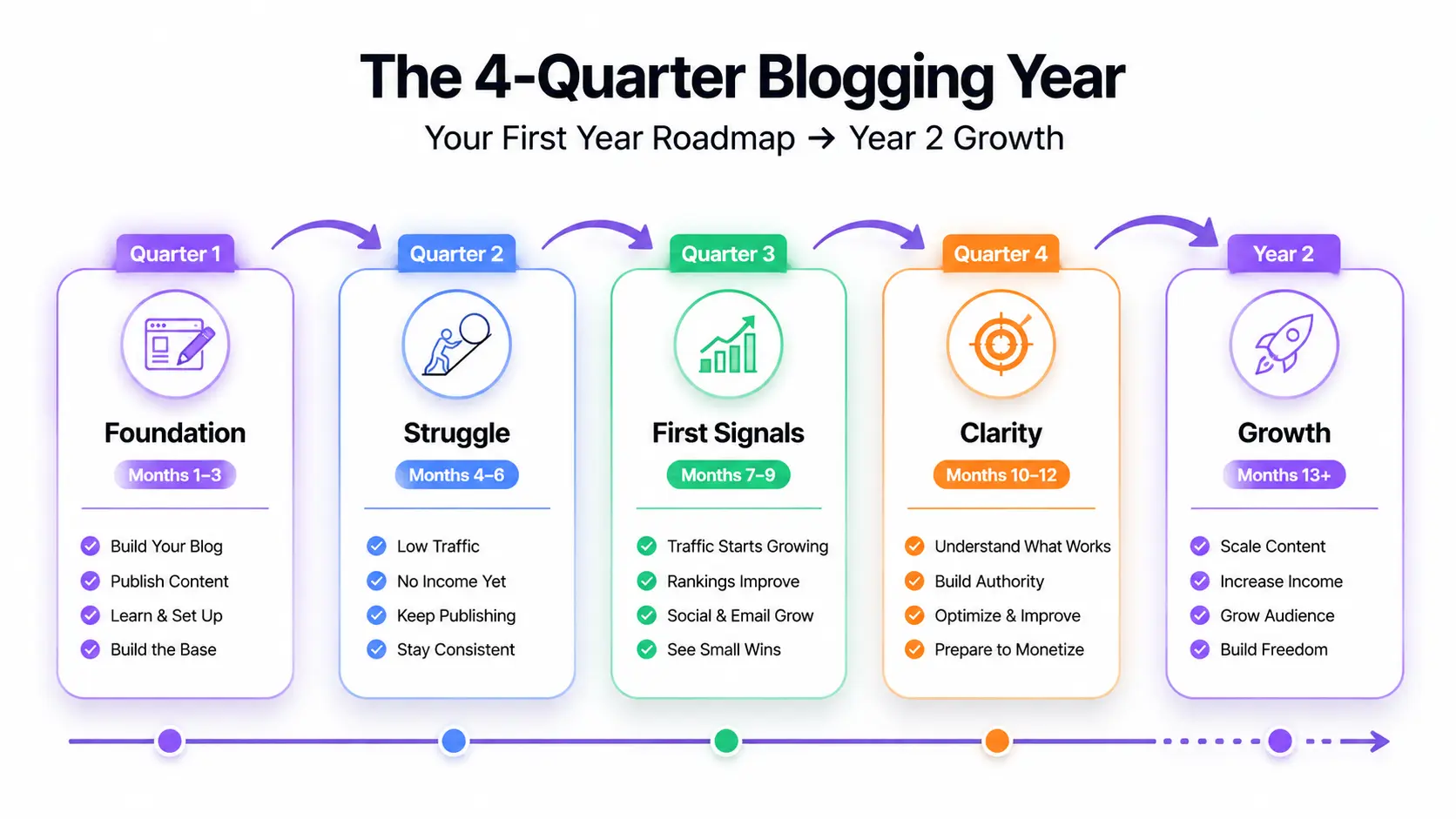 The 4-Quarter Blogging Year

Your First Year Roadmap → Year 2 Growth

Quarter 1
Foundation
Months 1–3
Build Your Blog
Publish Content
Learn & Set Up
Build the Base

Quarter 2
Struggle
Months 4–6
Low Traffic
No Income Yet
Keep Publishing
Stay Consistent

Quarter 3
First Signals
Months 7–9
Traffic Starts Growing
Rankings Improve
Social & Email Grow
See Small Wins

Quarter 4
Clarity
Months 10–12
Understand What Works
Build Authority
Optimize & Improve
Prepare to Monetize

Year 2
Growth
Months 13+
Scale Content
Increase Income
Grow Audience
Build Freedom